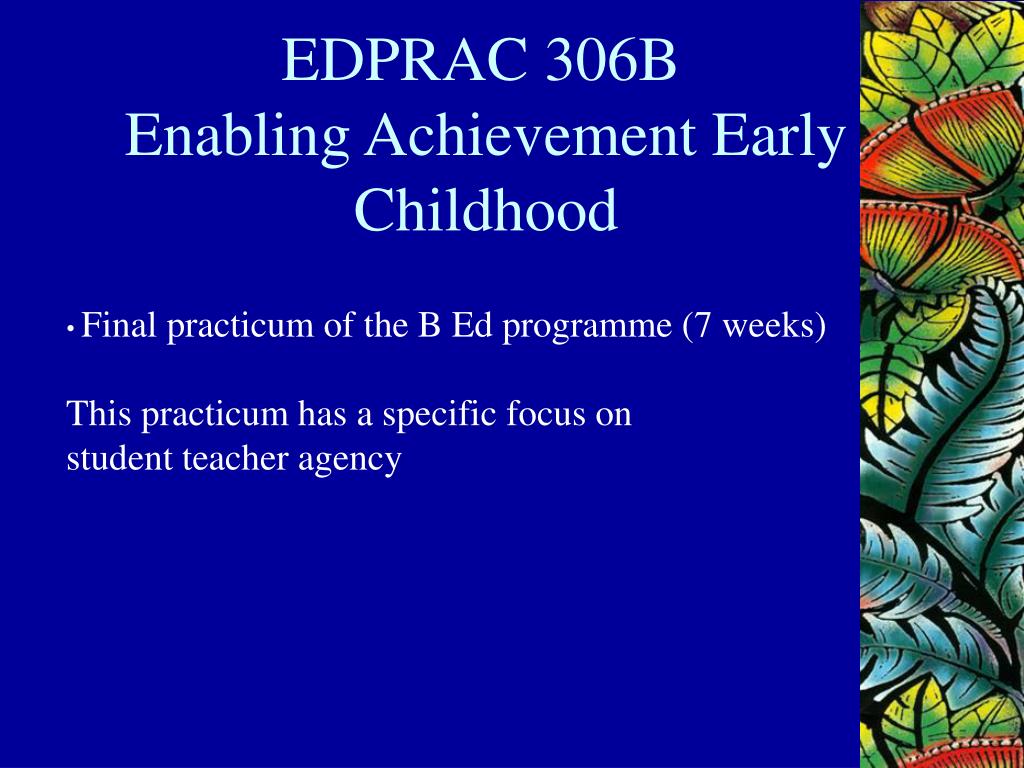 EDPRAC 306B
Enabling Achievement Early Childhood

• Final practicum of the B Ed programme (7 weeks)

This practicum has a specific focus on student teacher agency